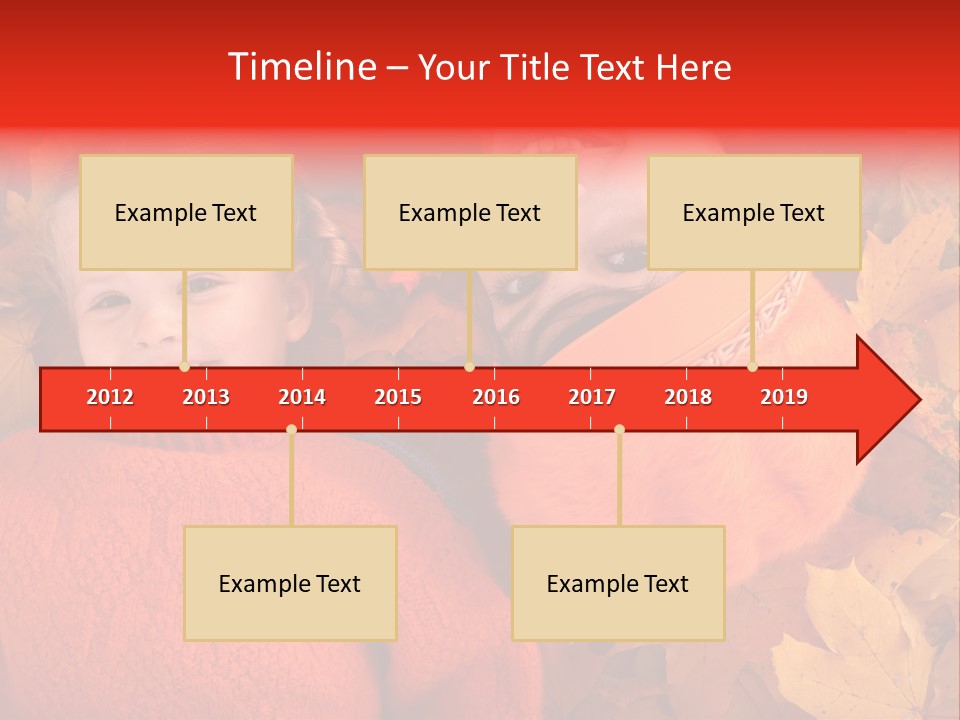 Timeline – Your Title Text Here

Example Text

Example Text

Example Text

2012 2013 2014 2015 2016 2017 2018 2019

Example Text

Example Text